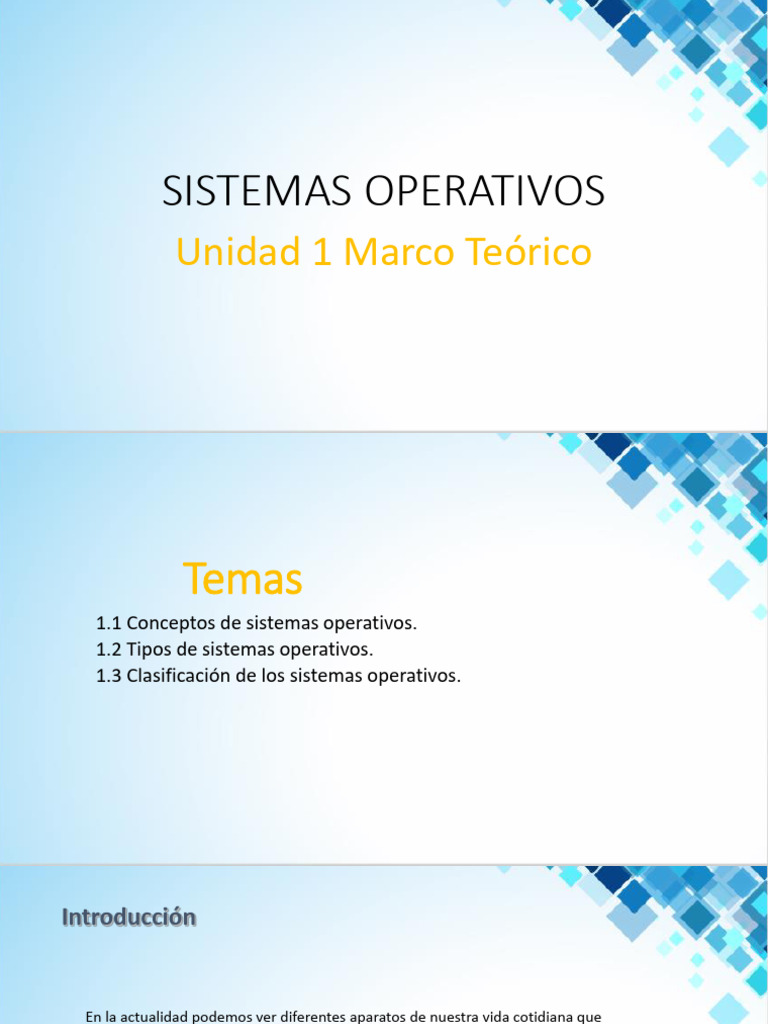 SISTEMAS OPERATIVOS
Unidad 1 Marco Teórico

Temas
1.1 Conceptos de sistemas operativos.
1.2 Tipos de sistemas operativos.
1.3 Clasificación de los sistemas operativos.

Introducción

En la actualidad podemos ver diferentes aparatos de nuestra vida cotidiana que